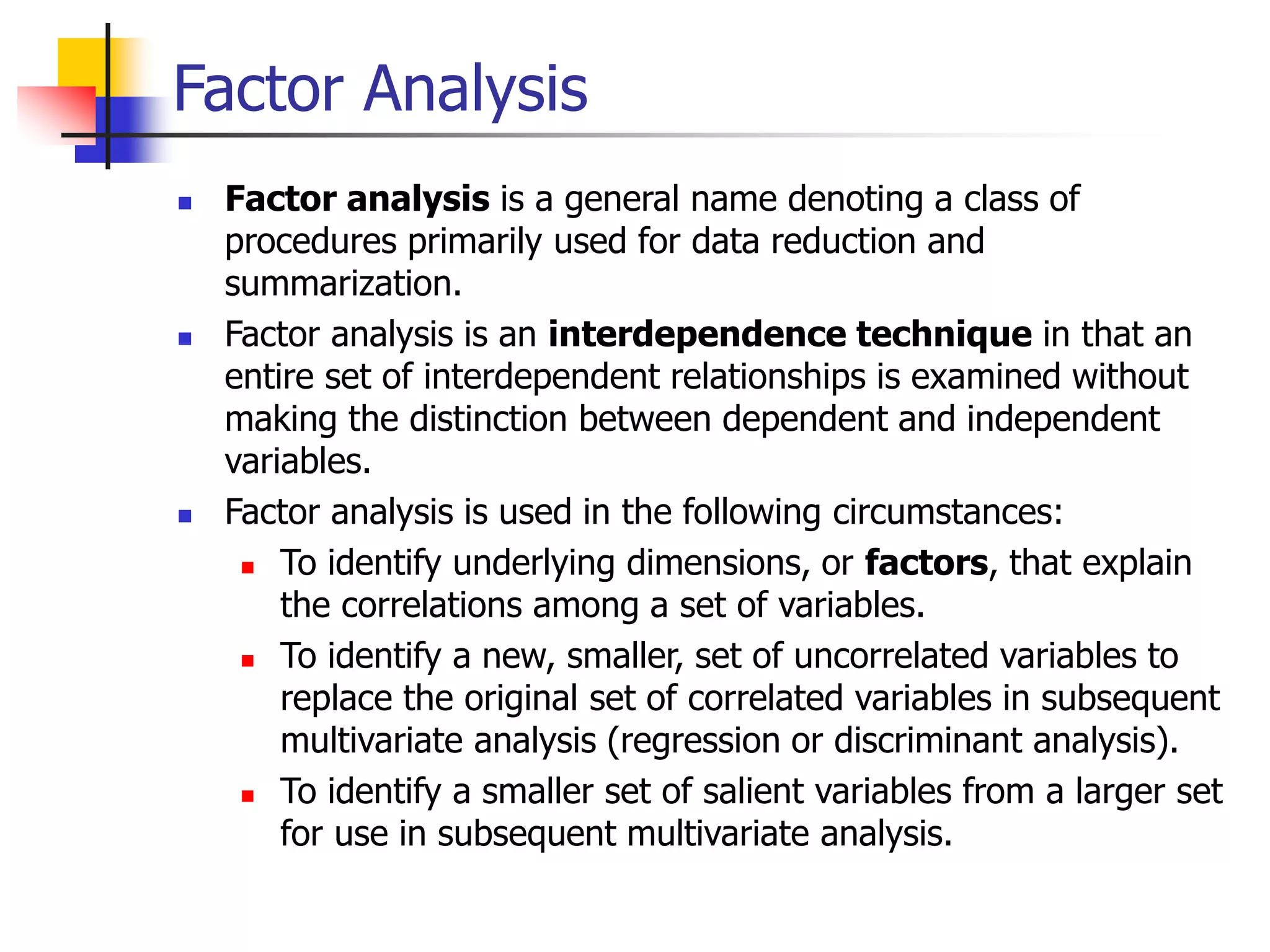 Factor Analysis

- Factor analysis is a general name denoting a class of procedures primarily used for data reduction and summarization.
- Factor analysis is an interdependence technique in that an entire set of interdependent relationships is examined without making the distinction between dependent and independent variables.
- Factor analysis is used in the following circumstances:
  - To identify underlying dimensions, or factors, that explain the correlations among a set of variables.
  - To identify a new, smaller, set of uncorrelated variables to replace the original set of correlated variables in subsequent multivariate analysis (regression or discriminant analysis).
  - To identify a smaller set of salient variables from a larger set for use in subsequent multivariate analysis.